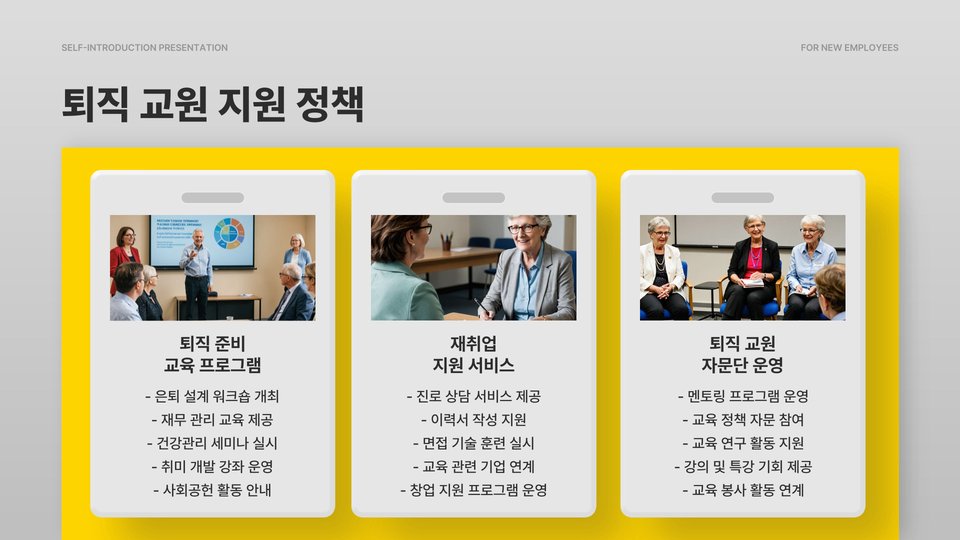 SELF-INTRODUCTION PRESENTATION

FOR NEW EMPLOYEES

퇴직 교원 지원 정책

퇴직 준비 교육 프로그램

- 은퇴 설계 워크숍 개최
- 재무 관리 교육 제공
- 건강관리 세미나 실시
- 취미 개발 강좌 운영
- 사회공헌 활동 안내

재취업 지원 서비스

- 진로 상담 서비스 제공
- 이력서 작성 지원
- 면접 기술 훈련 실시
- 교육 관련 기업 연계
- 창업 지원 프로그램 운영

퇴직 교원 자문단 운영

- 멘토링 프로그램 운영
- 교육 정책 자문 참여
- 교육 연구 활동 지원
- 강의 및 특강 기회 제공
- 교육 봉사 활동 연계